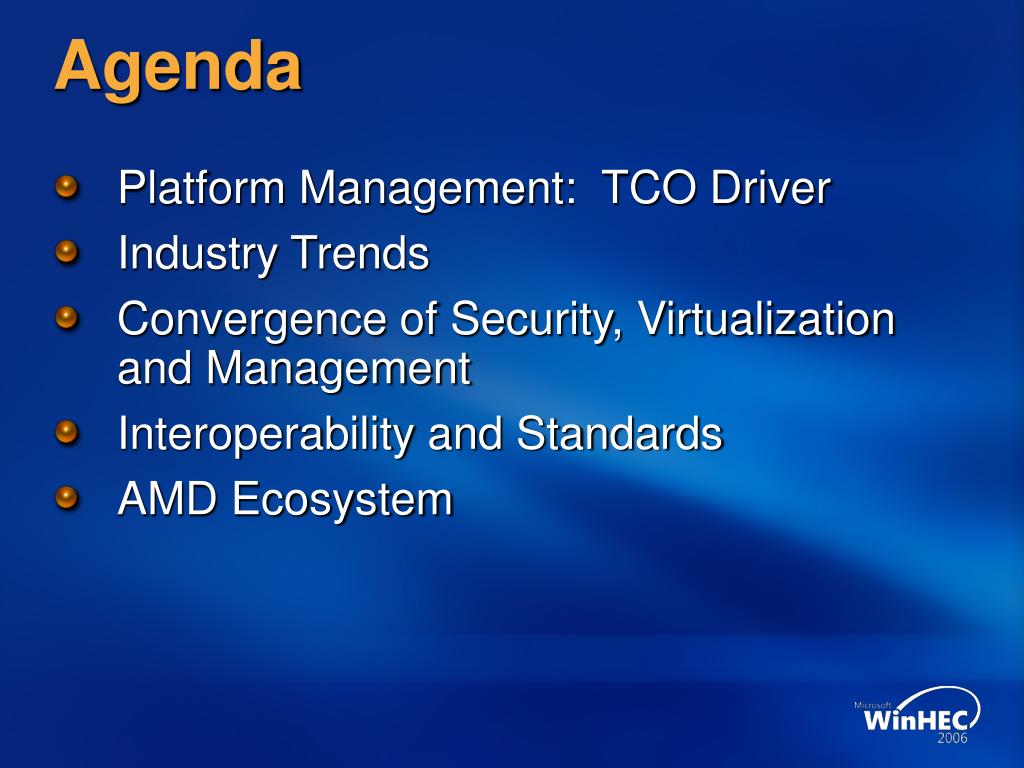 Agenda

Platform Management: TCO Driver

Industry Trends

Convergence of Security, Virtualization and Management

Interoperability and Standards

AMD Ecosystem

Microsoft WinHEC 2006